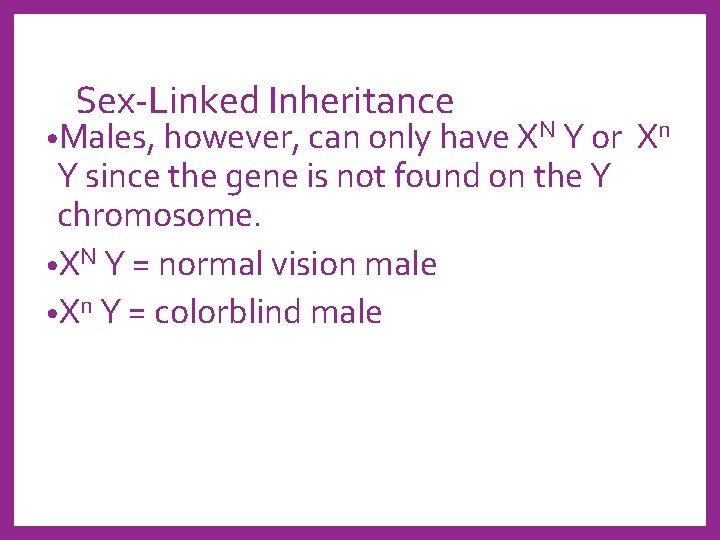 Sex-Linked Inheritance

•Males, however, can only have $X^N$ Y or $X^n$ Y since the gene is not found on the Y chromosome.

•$X^N$ Y = normal vision male

•$X^n$ Y = colorblind male